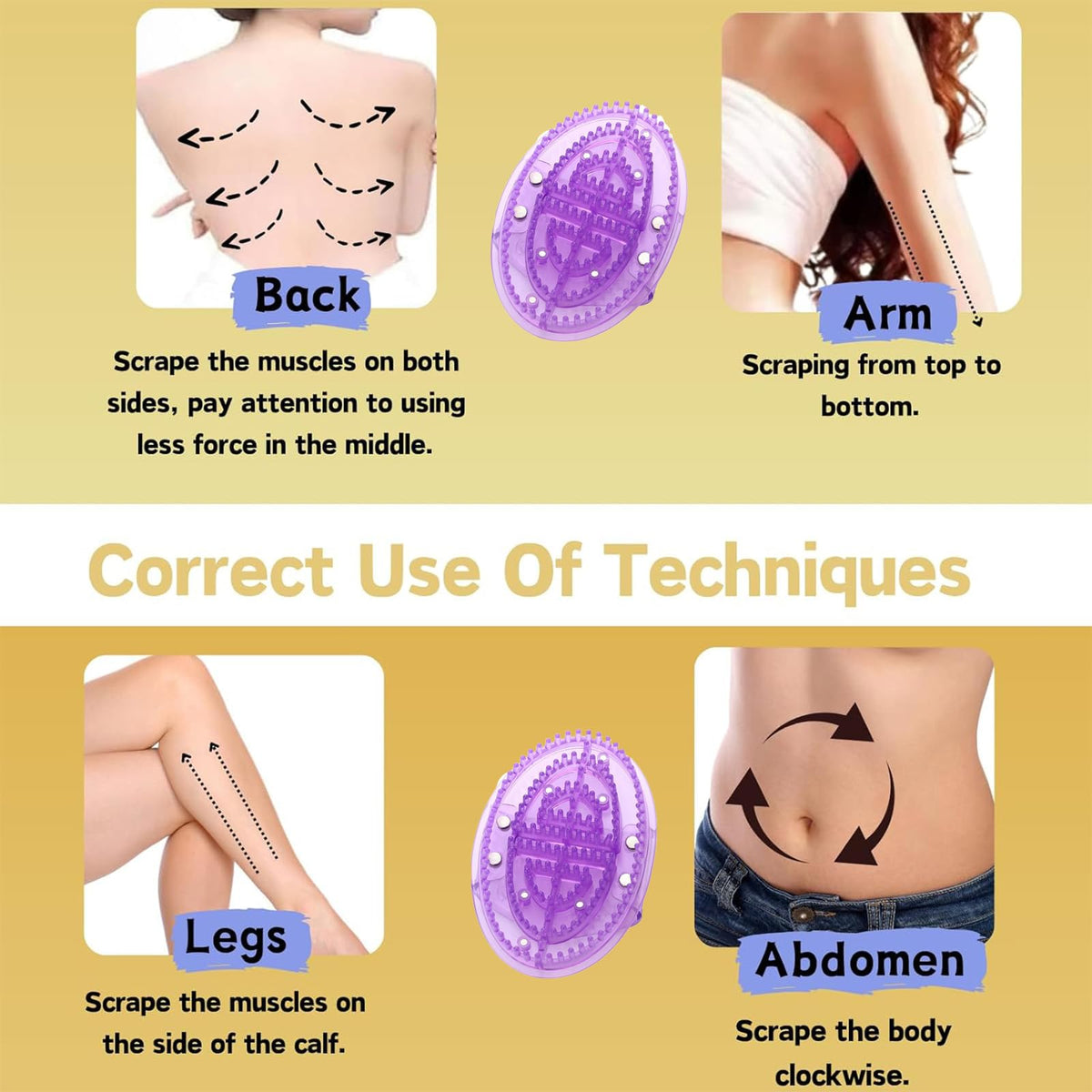 Back

Scrape the muscles on both sides, pay attention to using less force in the middle.

Arm

Scraping from top to bottom.

Correct Use Of Techniques

Legs

Scrape the muscles on the side of the calf.

Abdomen

Scrape the body clockwise.